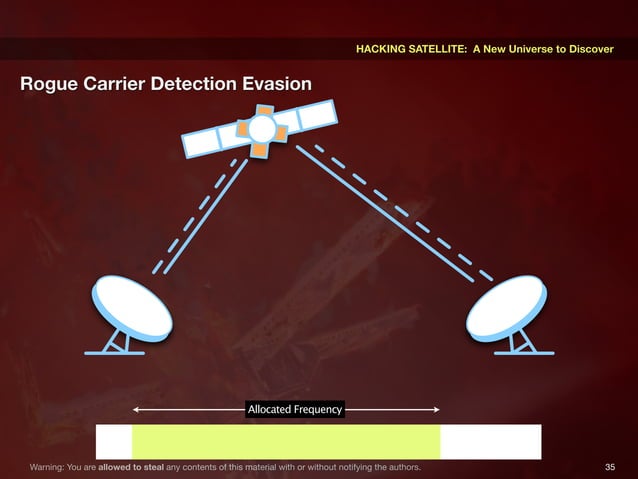 HACKING SATELLITE: A New Universe to Discover

Rogue Carrier Detection Evasion

Allocated Frequency

Warning: You are allowed to steal any contents of this material with or without notifying the authors.

35